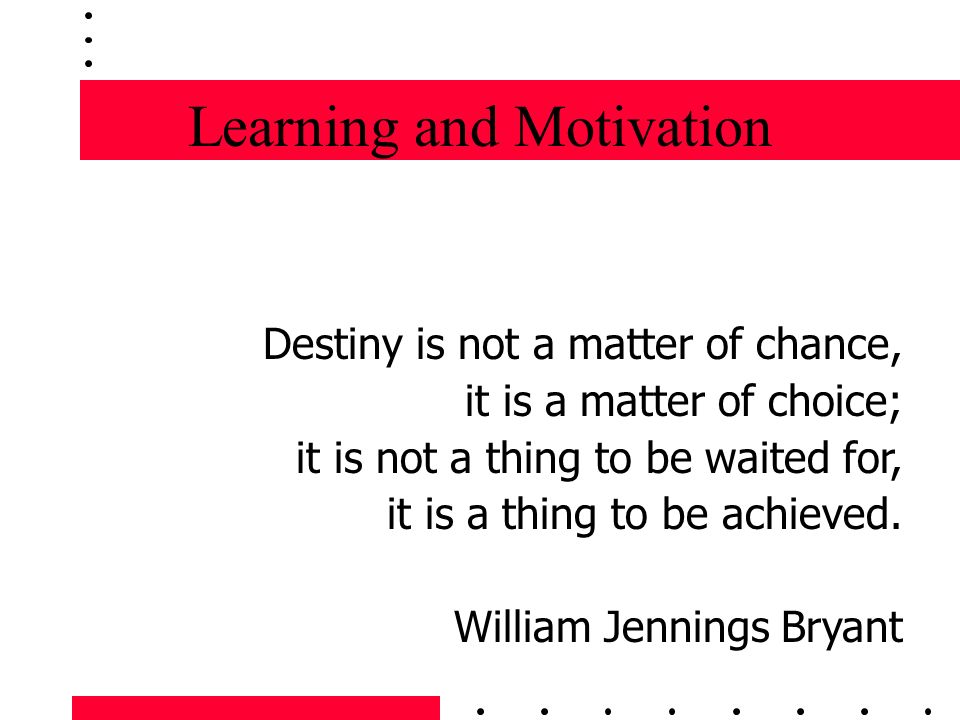 Learning and Motivation

Destiny is not a matter of chance,
it is a matter of choice;
it is not a thing to be waited for,
it is a thing to be achieved.

William Jennings Bryant